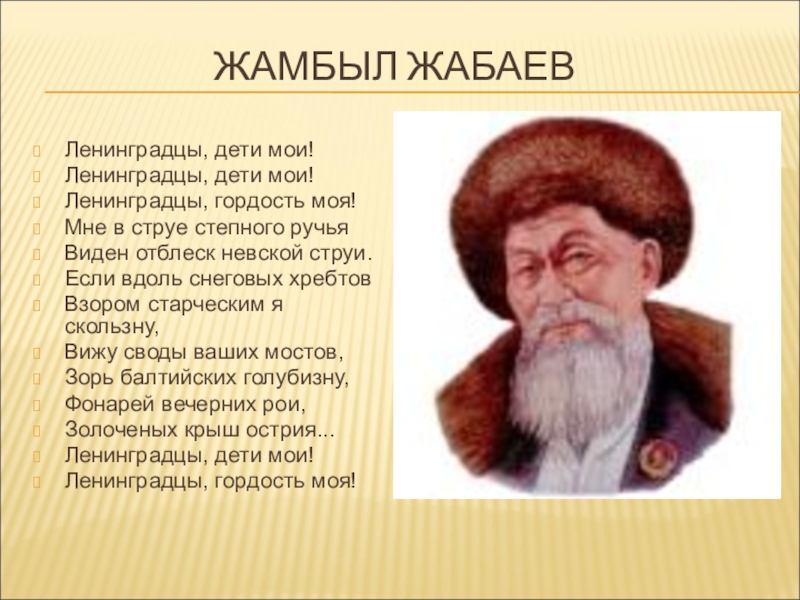 ЖАМБЫЛ ЖАБАЕВ

Ленинградцы, дети мои!
Ленинградцы, дети мои!
Ленинградцы, гордость моя!
Мне в струе степного ручья
Виден отблеск невской струи.
Если вдоль снеговых хребтов
Взором старческим я скользну,
Вижу своды ваших мостов,
Зорь балтийских голубизну,
Фонарей вечерних рои,
Золоченых крыш острия...
Ленинградцы, дети мои!
Ленинградцы, гордость моя!